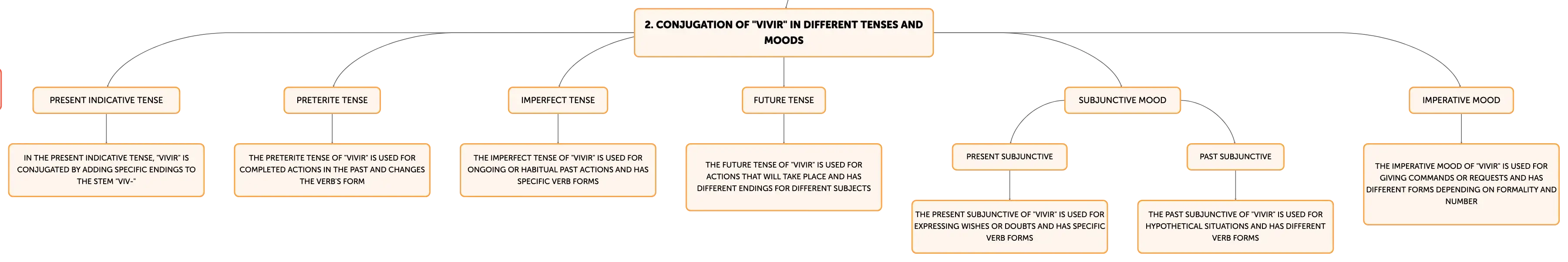 2. CONJUGATION OF "VIVIR" IN DIFFERENT TENSES AND MOODS

PRESENT INDICATIVE TENSE

IN THE PRESENT INDICATIVE TENSE, "VIVIR" IS CONJUGATED BY ADDING SPECIFIC ENDINGS TO THE STEM "VIV-"

PRETERITE TENSE

THE PRETERITE TENSE OF "VIVIR" IS USED FOR COMPLETED ACTIONS IN THE PAST AND CHANGES THE VERB'S FORM

IMPERFECT TENSE

THE IMPERFECT TENSE OF "VIVIR" IS USED FOR ONGOING OR HABITUAL PAST ACTIONS AND HAS SPECIFIC VERB FORMS

FUTURE TENSE

THE FUTURE TENSE OF "VIVIR" IS USED FOR ACTIONS THAT WILL TAKE PLACE AND HAS DIFFERENT ENDINGS FOR DIFFERENT SUBJECTS

SUBJUNCTIVE MOOD

PRESENT SUBJUNCTIVE

THE PRESENT SUBJUNCTIVE OF "VIVIR" IS USED FOR EXPRESSING WISHES OR DOUBTS AND HAS SPECIFIC VERB FORMS

PAST SUBJUNCTIVE

THE PAST SUBJUNCTIVE OF "VIVIR" IS USED FOR HYPOTHETICAL SITUATIONS AND HAS DIFFERENT VERB FORMS

IMPERATIVE MOOD

THE IMPERATIVE MOOD OF "VIVIR" IS USED FOR GIVING COMMANDS OR REQUESTS AND HAS DIFFERENT FORMS DEPENDING ON FORMALITY AND NUMBER